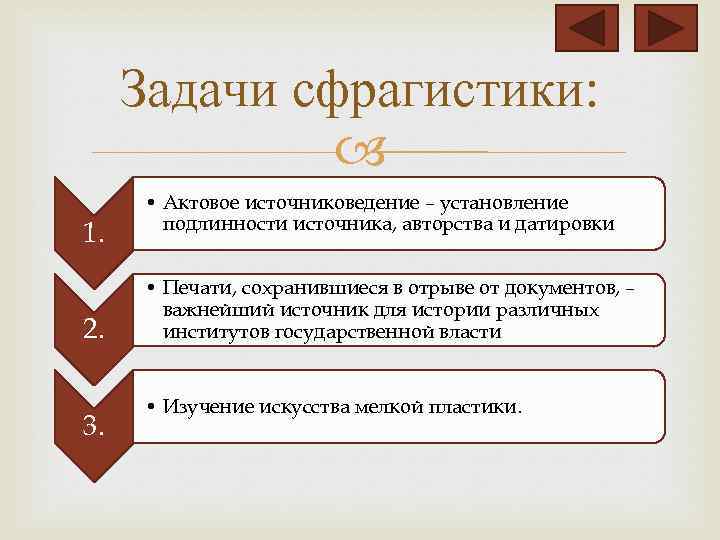 Задачи сфрагистики:

1.

• Актовое источниковедение – установление подлинности источника, авторства и датировки

2.

• Печати, сохранившиеся в отрыве от документов, – важнейший источник для истории различных институтов государственной власти

3.

• Изучение искусства мелкой пластики.